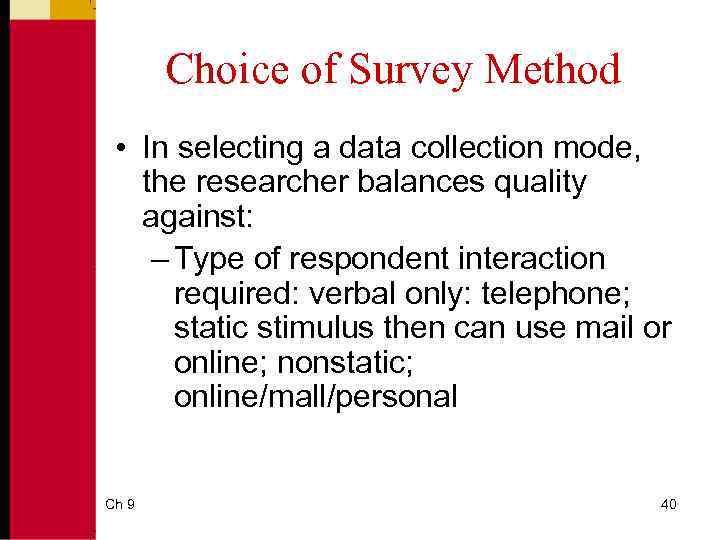 Choice of Survey Method

• In selecting a data collection mode, the researcher balances quality against:

– Type of respondent interaction required: verbal only: telephone; static stimulus then can use mail or online; nonstatic; online/mall/personal

Ch 9

40